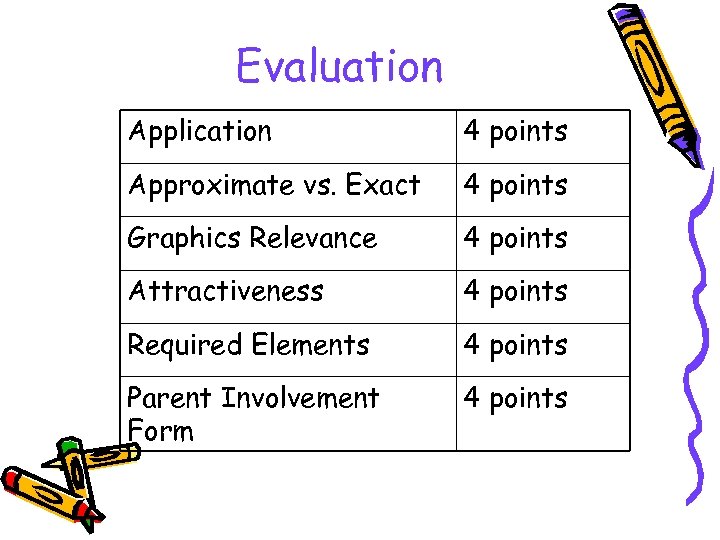 Evaluation

| Application | 4 points |
|---|---|
| Approximate vs. Exact | 4 points |
| Graphics Relevance | 4 points |
| Attractiveness | 4 points |
| Required Elements | 4 points |
| Parent Involvement Form | 4 points |